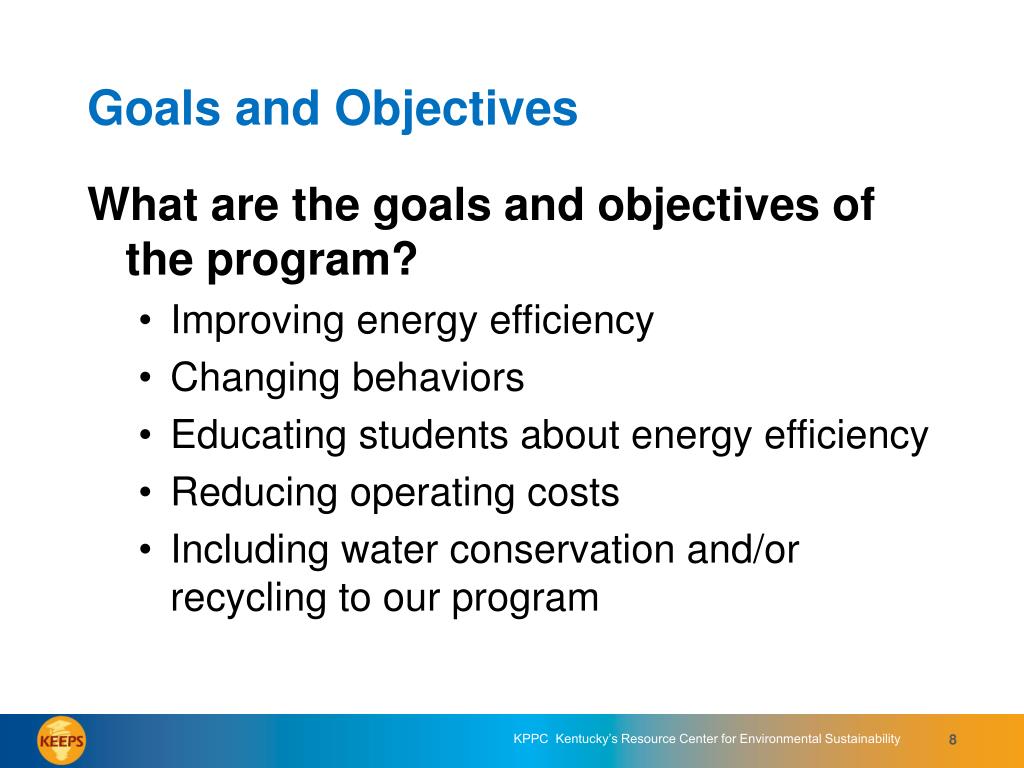 Goals and Objectives

What are the goals and objectives of the program?

• Improving energy efficiency
• Changing behaviors
• Educating students about energy efficiency
• Reducing operating costs
• Including water conservation and/or recycling to our program

KEEPS

KPPC Kentucky's Resource Center for Environmental Sustainability

8